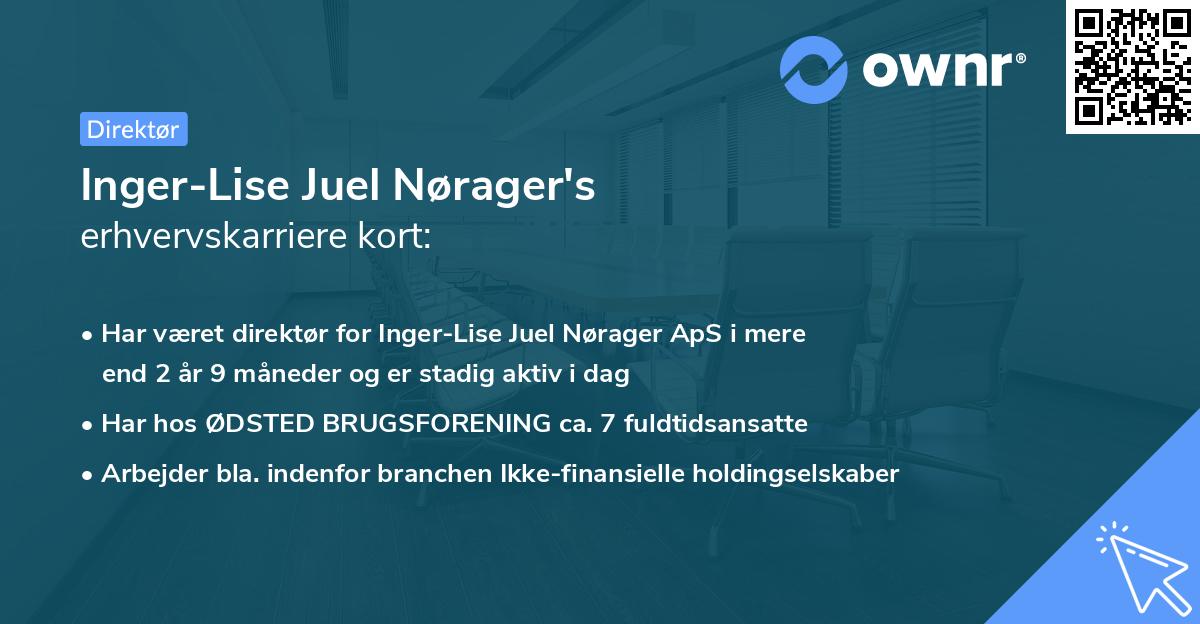 ownr®

Direktør

Inger-Lise Juel Nørager's
erhvervskarriere kort:

• Har været direktør for Inger-Lise Juel Nørager ApS i mere end 2 år 9 måneder og er stadig aktiv i dag
• Har hos ØDSTED BRUGSFORENING ca. 7 fuldtidsansatte
• Arbejder bla. indenfor branchen Ikke-finansielle holdingselskaber